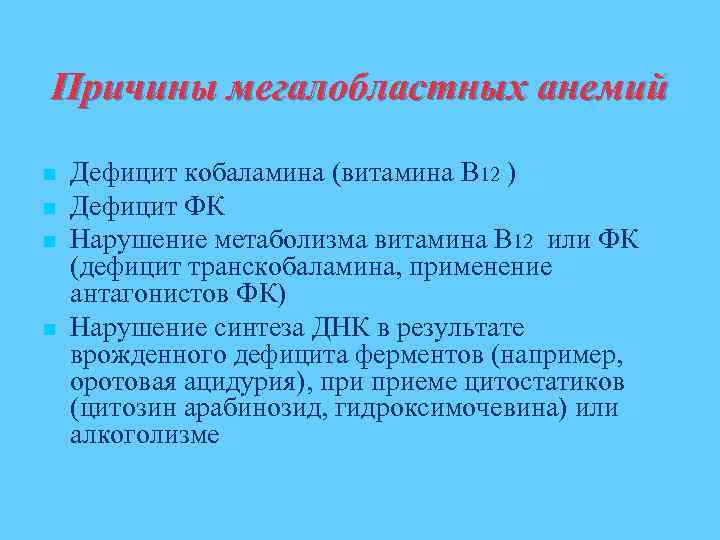 Причины мегалобластных анемий

- Дефицит кобаламина (витамина В12 )
- Дефицит ФК
- Нарушение метаболизма витамина В12 или ФК (дефицит транскобаламина, применение антагонистов ФК)
- Нарушение синтеза ДНК в результате врожденного дефицита ферментов (например, оротовая ацидурия), при приеме цитостатиков (цитозин арабинозид, гидроксимочевина) или алкоголизме